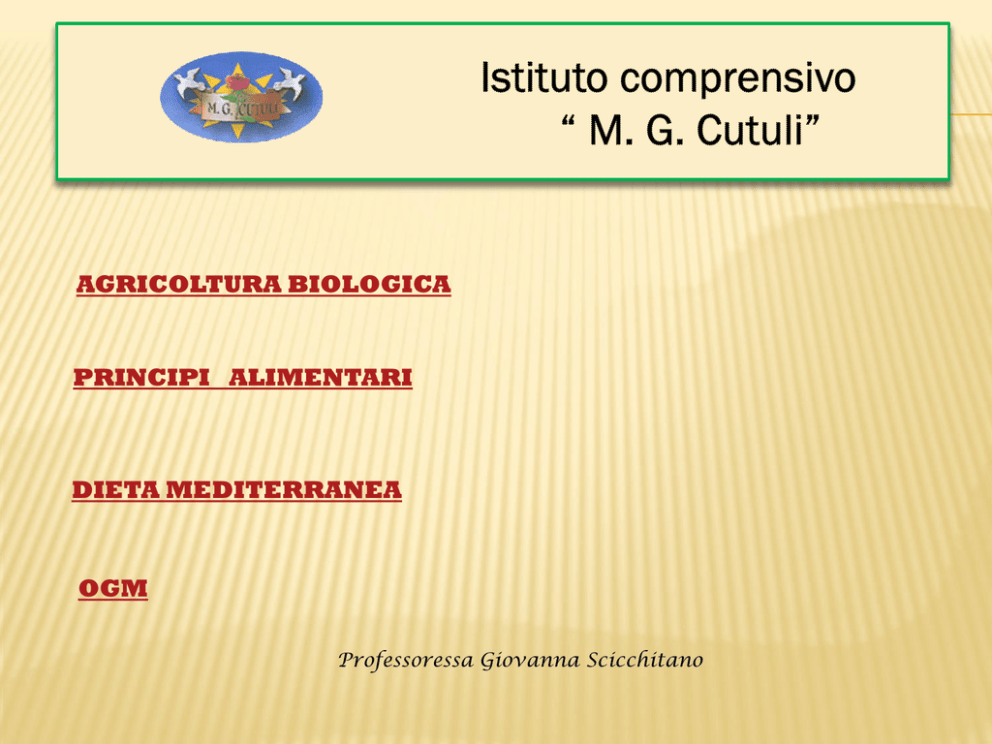 M. G. CUTULI

Istituto comprensivo
“ M. G. Cutuli”

AGRICOLTURA BIOLOGICA

PRINCIPI ALIMENTARI

DIETA MEDITERRANEA

OGM

Professoressa Giovanna Scicchitano